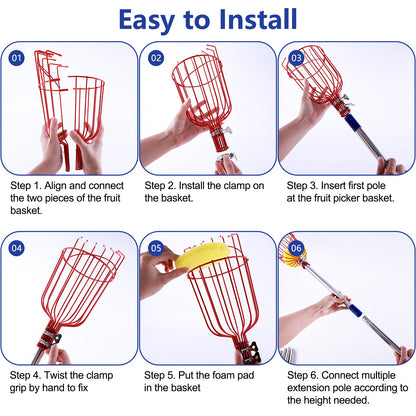 Easy to Install

01

Step 1. Align and connect the two pieces of the fruit basket.

02

Step 2. Install the clamp on the basket.

03

Step 3. Insert first pole at the fruit picker basket.

04

Step 4. Twist the clamp grip by hand to fix

05

Step 5. Put the foam pad in the basket

06

Step 6. Connect multiple extension pole according to the height needed.